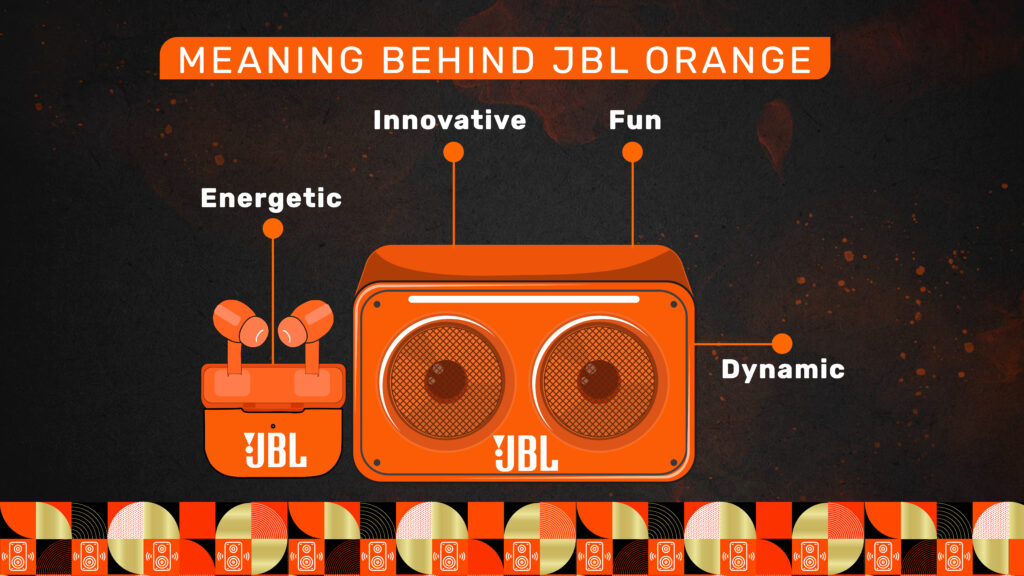 MEANING BEHIND JBL ORANGE

Innovative

Fun

Energetic

Dynamic

JBL

JBL